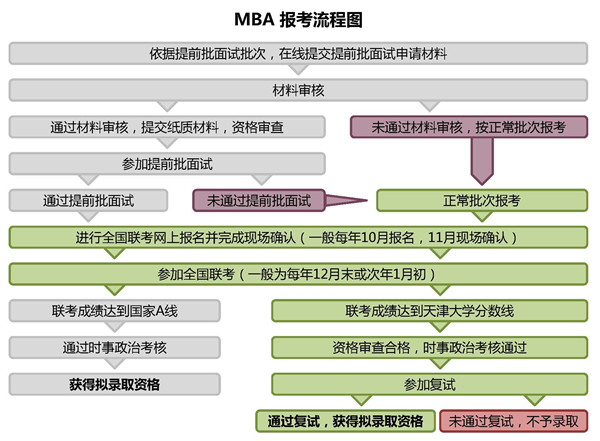 MBA 报考流程图

依据提前批面试批次，在线提交提前批面试申请材料

材料审核

通过材料审核，提交纸质材料，资格审查

未通过材料审核，按正常批次报考

参加提前批面试

通过提前批面试

未通过提前批面试

正常批次报考

进行全国联考网上报名并完成现场确认（一般每年10月报名，11月现场确认）

参加全国联考（一般为每年12月末或次年1月初）

联考成绩达到国家A线

联考成绩达到天津大学分数线

通过时事政治考核

资格审查合格，时事政治考核通过

获得拟录取资格

参加复试

通过复试，获得拟录取资格

未通过复试，不予录取